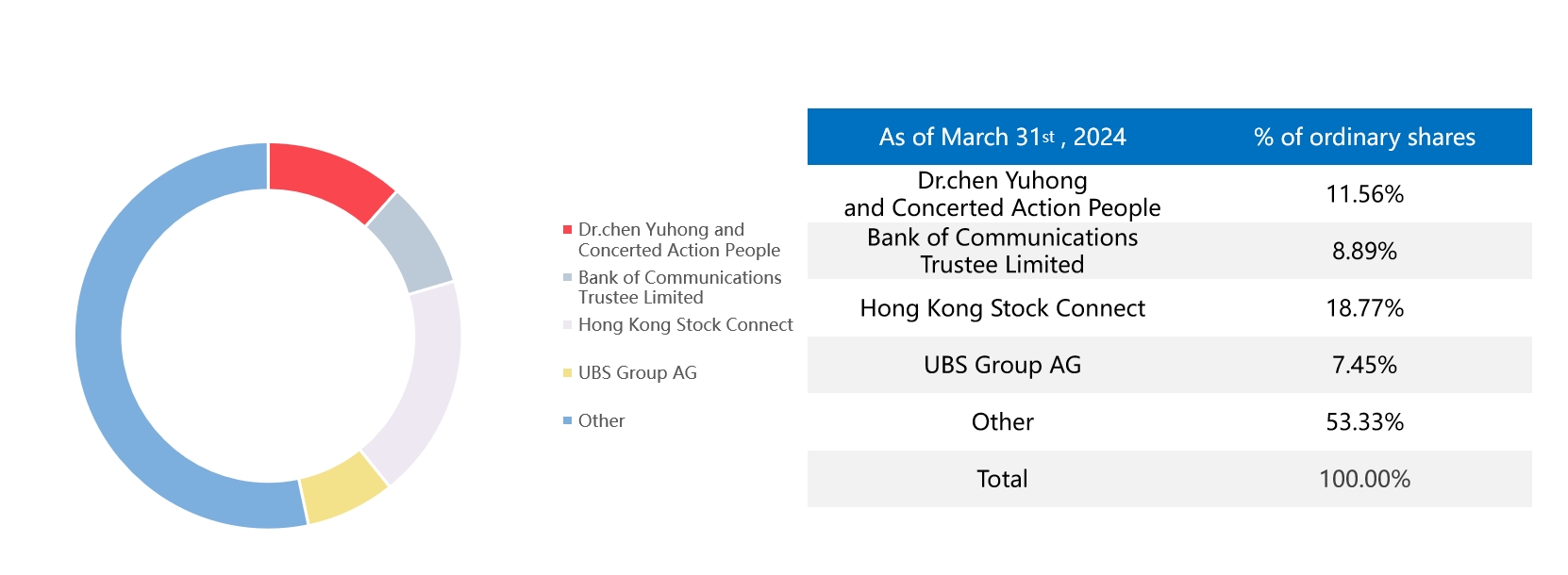 Dr.chen Yuhong and Concerted Action People
Bank of Communications Trustee Limited
Hong Kong Stock Connect
UBS Group AG
Other

| As of March 31st , 2024 | % of ordinary shares |
|---|---|
| Dr.chen Yuhong and Concerted Action People | 11.56% |
| Bank of Communications Trustee Limited | 8.89% |
| Hong Kong Stock Connect | 18.77% |
| UBS Group AG | 7.45% |
| Other | 53.33% |
| Total | 100.00% |